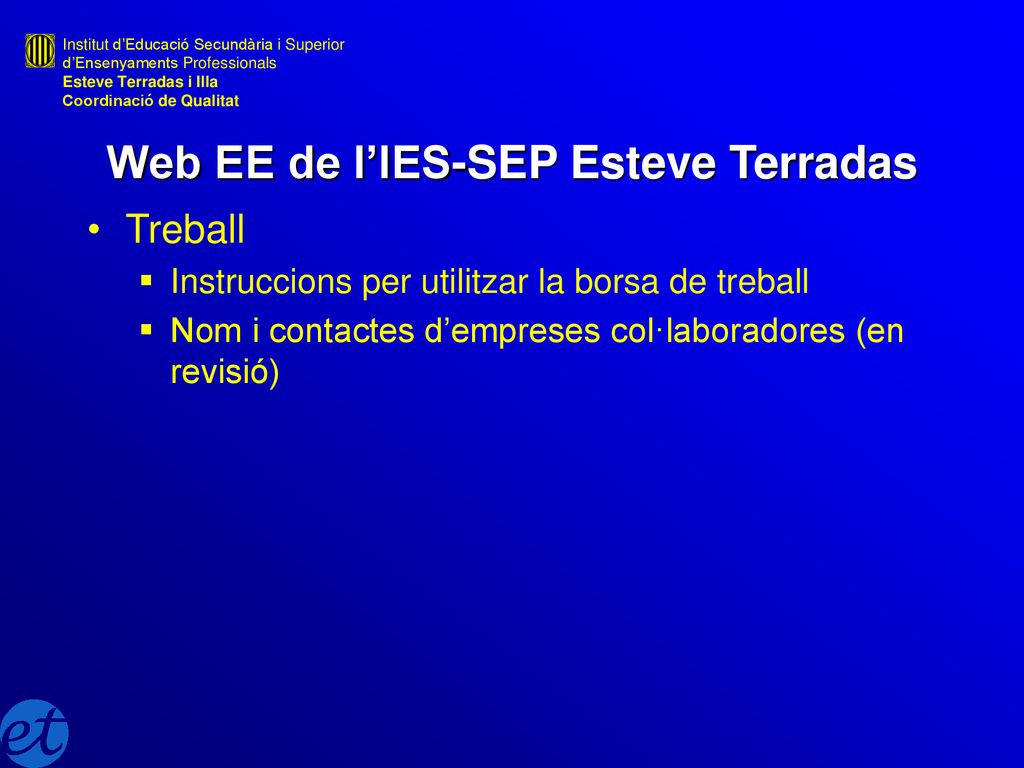 Institut d'Educació Secundària i Superior
d'Ensenyaments Professionals
Esteve Terradas i Illa
Coordinació de Qualitat

Web EE de l'IES-SEP Esteve Terradas

• Treball
▪ Instruccions per utilitzar la borsa de treball
▪ Nom i contactes d'empreses col·laboradores (en revisió)

et